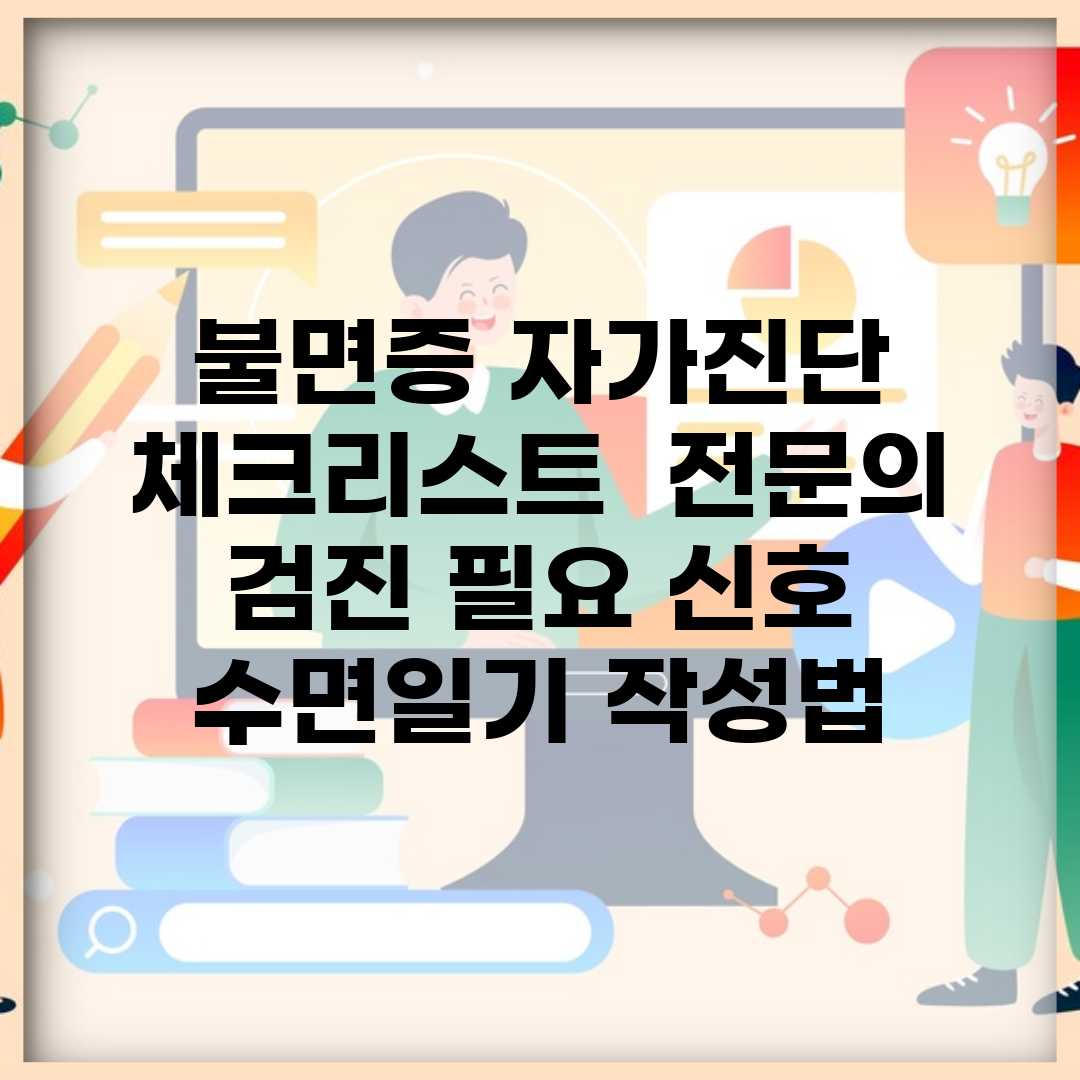 불면증 자가진단 체크리스트  전문의 검진 필요 신호 수면일기 작성법